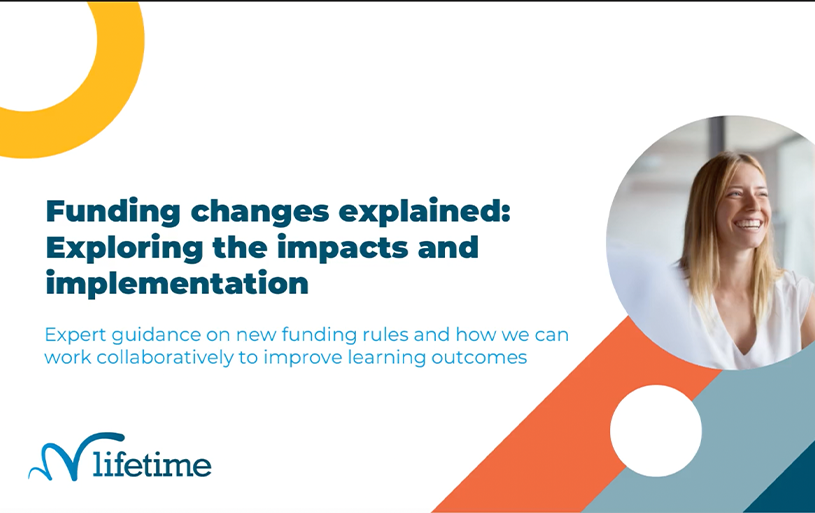 Funding changes explained: Exploring the impacts and implementation

Expert guidance on new funding rules and how we can work collaboratively to improve learning outcomes

lifetime